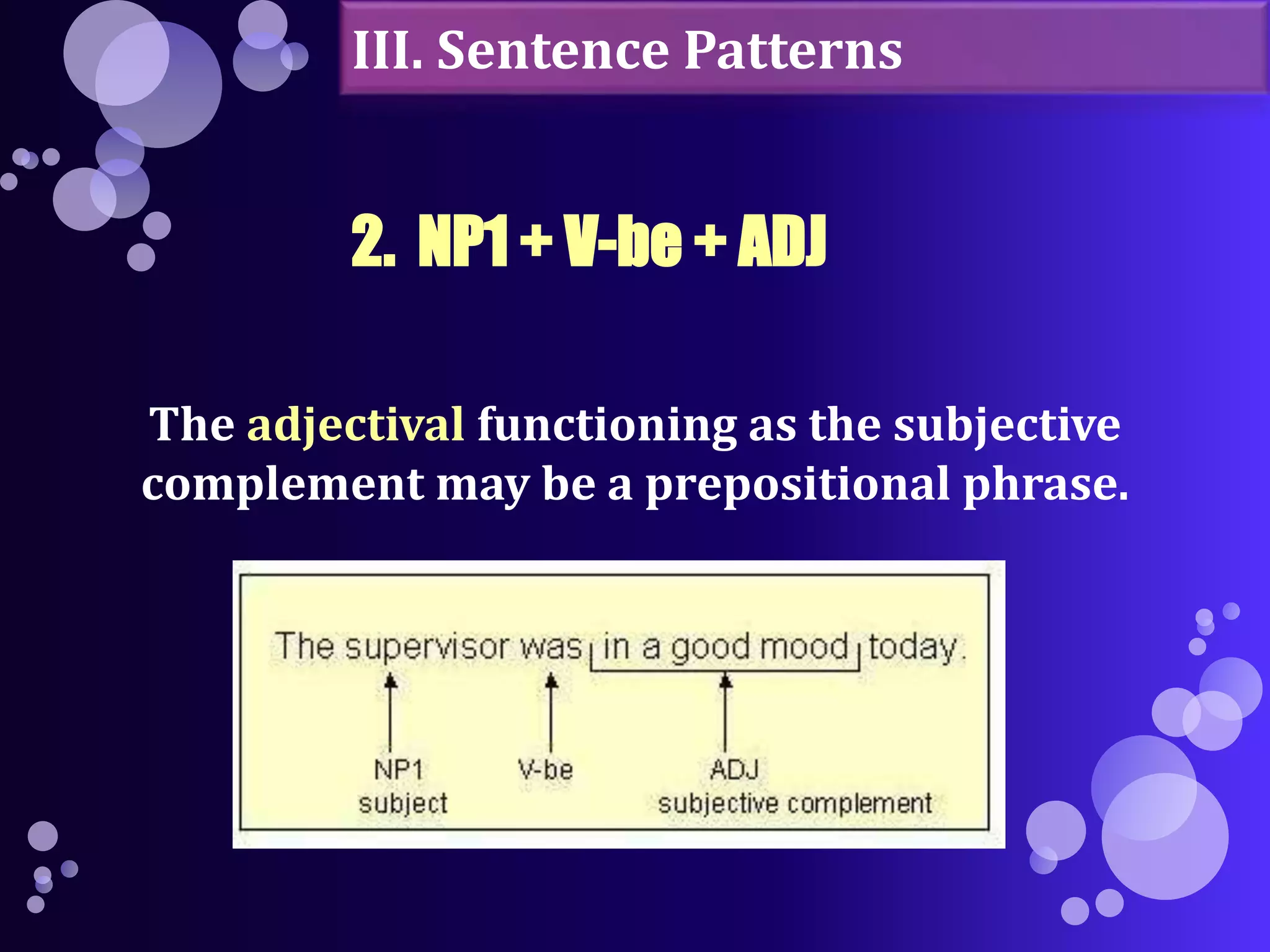 III. Sentence Patterns

2. NP1 + V-be + ADJ

The adjectival functioning as the subjective complement may be a prepositional phrase.

The supervisor was in a good mood today.

NP1
subject

V-be

ADJ
subjective complement